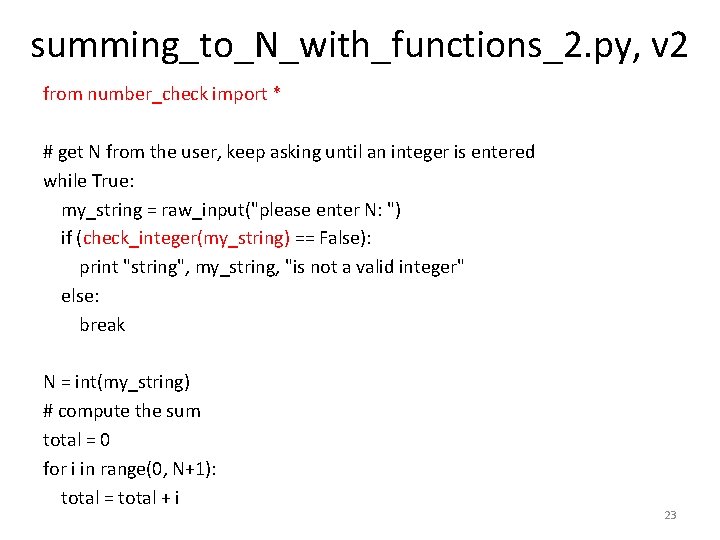 summing_to_N_with_functions_2.py, v2

from number_check import *

# get N from the user, keep asking until an integer is entered
while True:
    my_string = raw_input("please enter N: ")
    if (check_integer(my_string) == False):
        print "string", my_string, "is not a valid integer"
    else:
        break

N = int(my_string)
# compute the sum
total = 0
for i in range(0, N+1):
    total = total + i

23